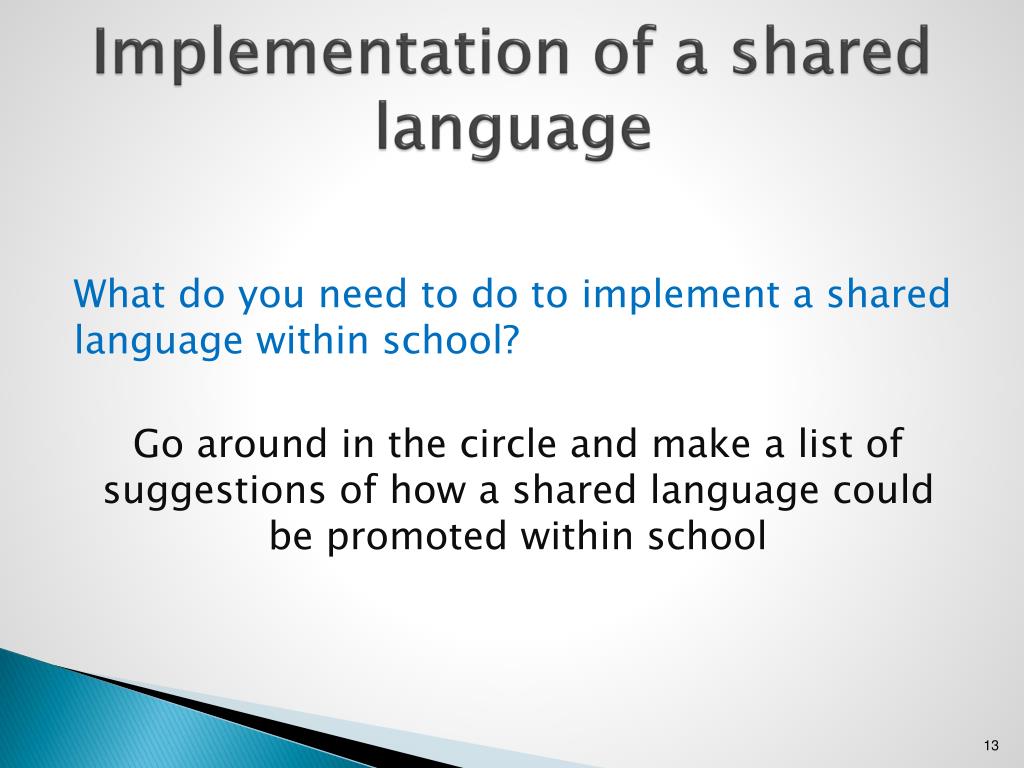 Implementation of a shared language

What do you need to do to implement a shared language within school?

Go around in the circle and make a list of suggestions of how a shared language could be promoted within school

13